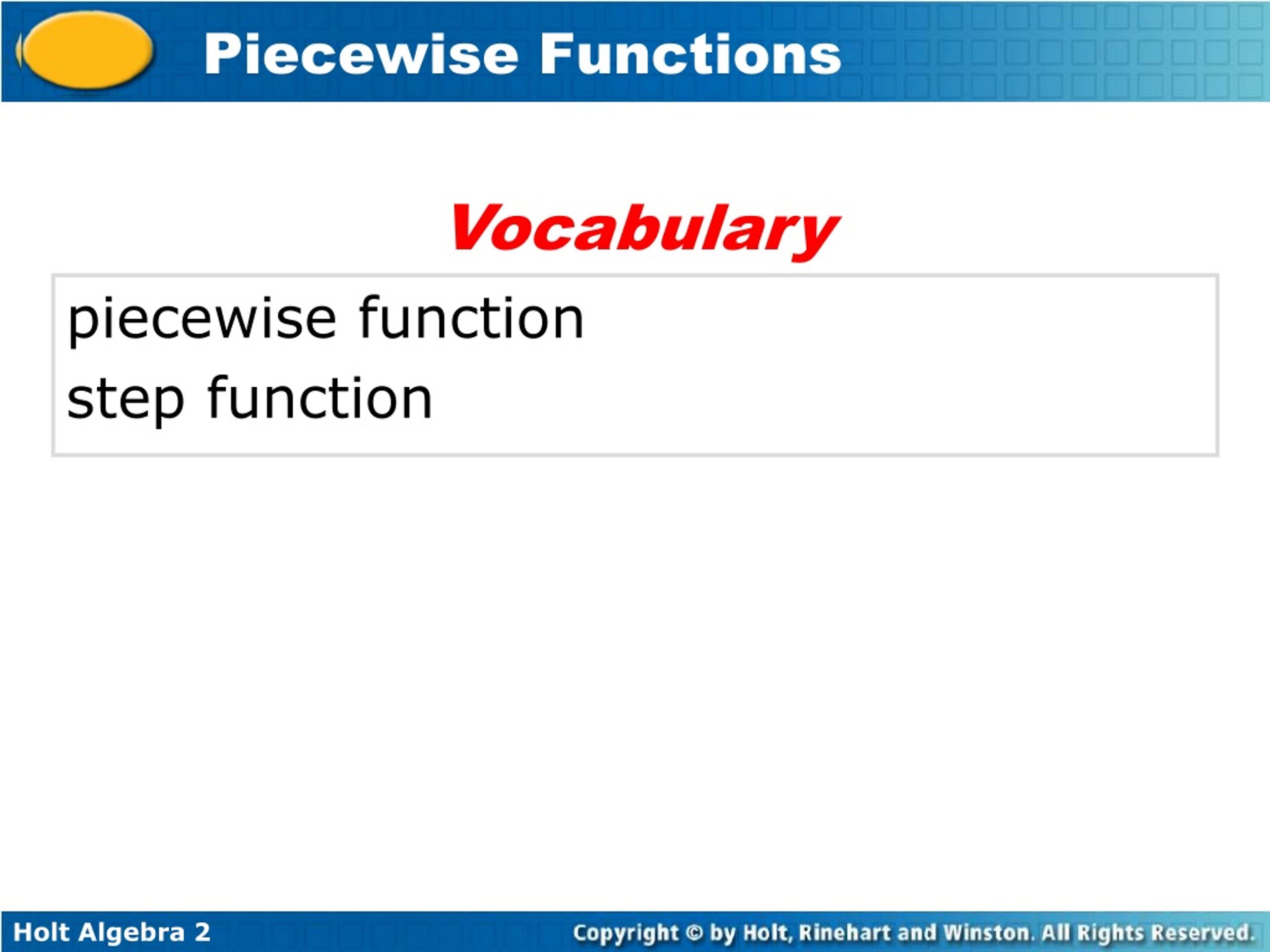 Piecewise Functions

Vocabulary

piecewise function
step function

Holt Algebra 2

Copyright © by Holt, Rinehart and Winston. All Rights Reserved.